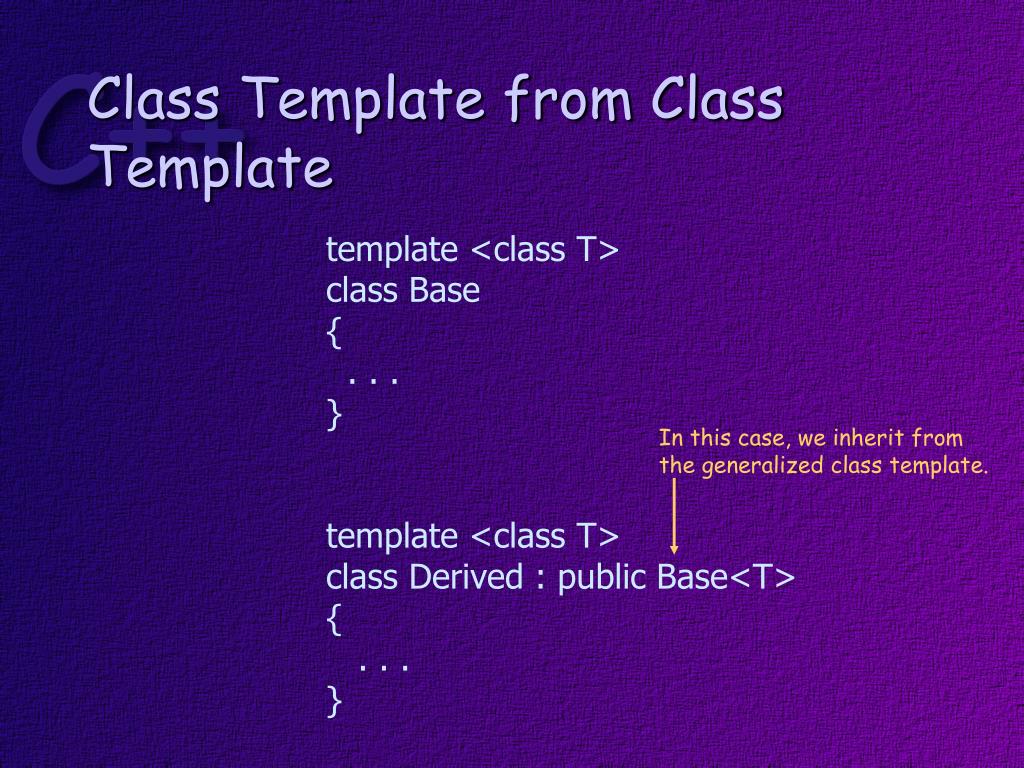 C++

Class Template from Class Template

template <class T>
class Base
{
 . . .
}

In this case, we inherit from the generalized class template.

template <class T>
class Derived : public Base<T>
{
 . . .
}